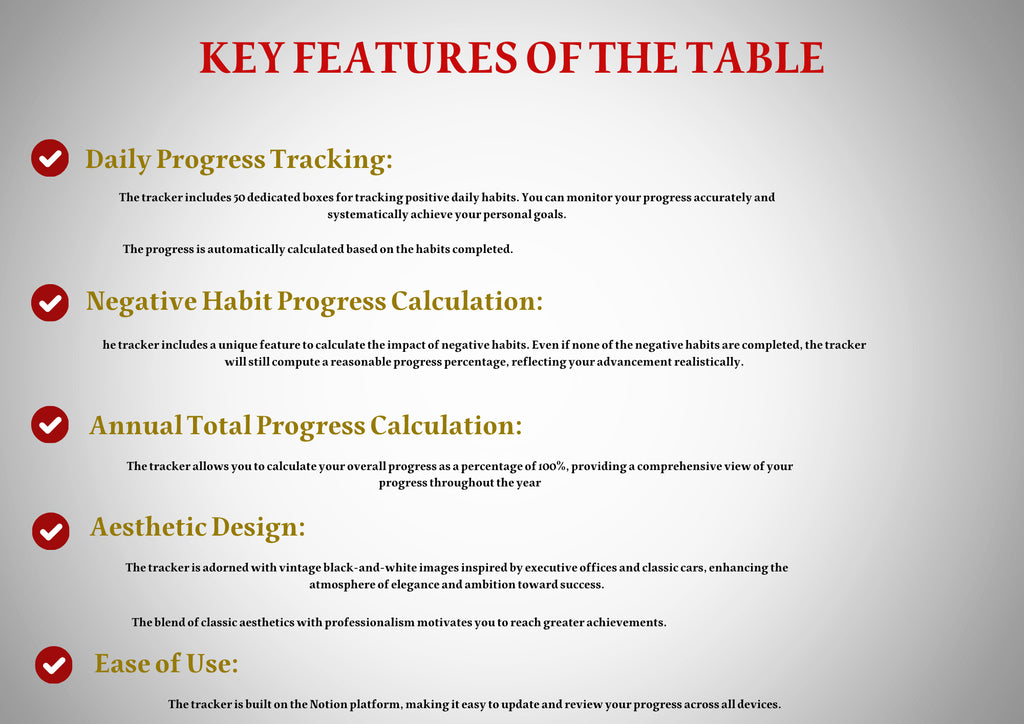 KEY FEATURES OF THE TABLE

Daily Progress Tracking:

The tracker includes 50 dedicated boxes for tracking positive daily habits. You can monitor your progress accurately and systematically achieve your personal goals.

The progress is automatically calculated based on the habits completed.

Negative Habit Progress Calculation:

he tracker includes a unique feature to calculate the impact of negative habits. Even if none of the negative habits are completed, the tracker will still compute a reasonable progress percentage, reflecting your advancement realistically.

Annual Total Progress Calculation:

The tracker allows you to calculate your overall progress as a percentage of 100%, providing a comprehensive view of your progress throughout the year

Aesthetic Design:

The tracker is adorned with vintage black-and-white images inspired by executive offices and classic cars, enhancing the atmosphere of elegance and ambition toward success.

The blend of classic aesthetics with professionalism motivates you to reach greater achievements.

Ease of Use:

The tracker is built on the Notion platform, making it easy to update and review your progress across all devices.